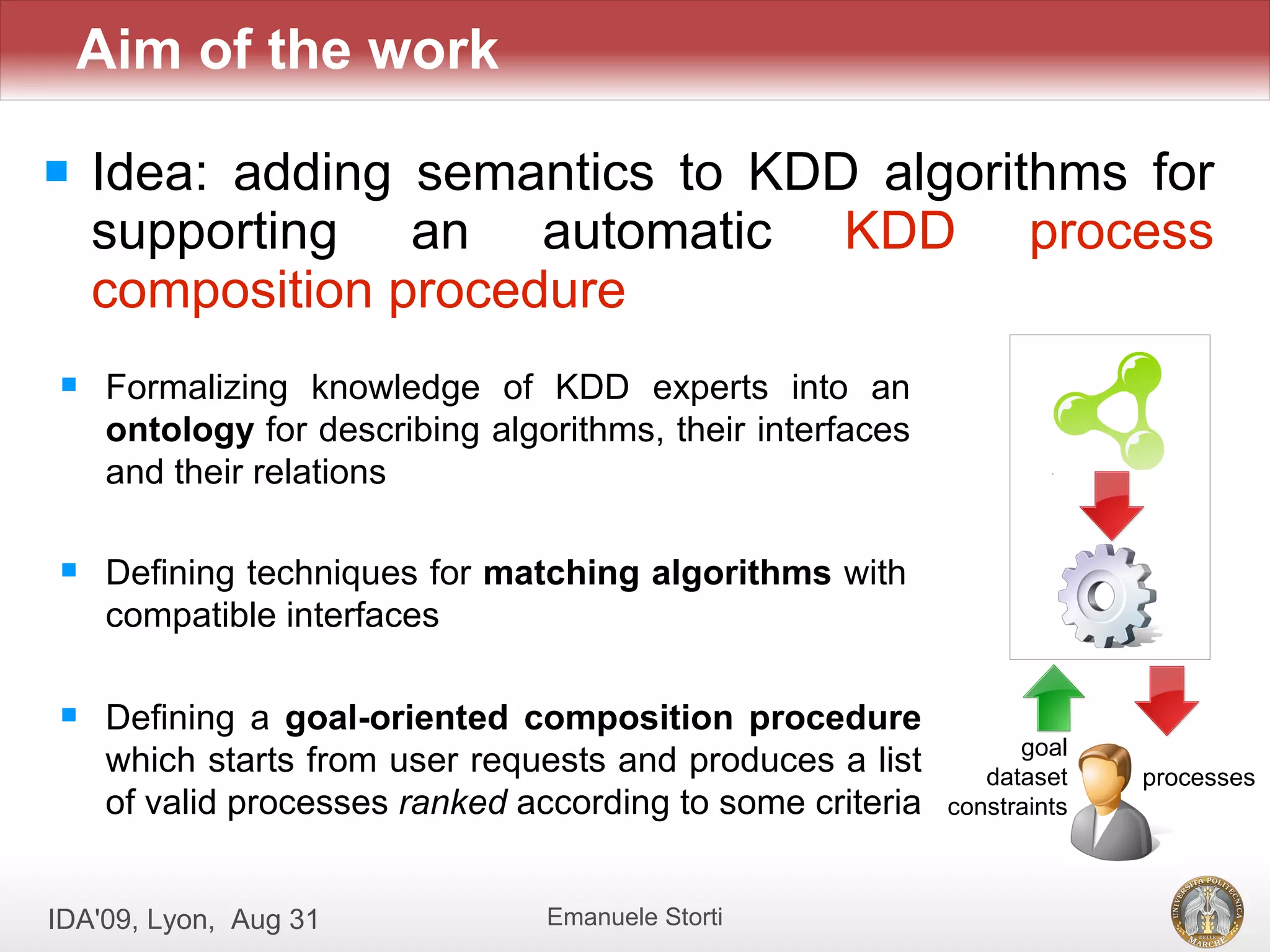 Aim of the work

Idea: adding semantics to KDD algorithms for supporting an automatic KDD process composition procedure

Formalizing knowledge of KDD experts into an ontology for describing algorithms, their interfaces and their relations

Defining techniques for matching algorithms with compatible interfaces

Defining a goal-oriented composition procedure which starts from user requests and produces a list of valid processes ranked according to some criteria

goal
dataset
constraints

processes

IDA'09, Lyon, Aug 31

Emanuele Storti

UNIVERSITÀ POLITECNICA DELLE MARCHE